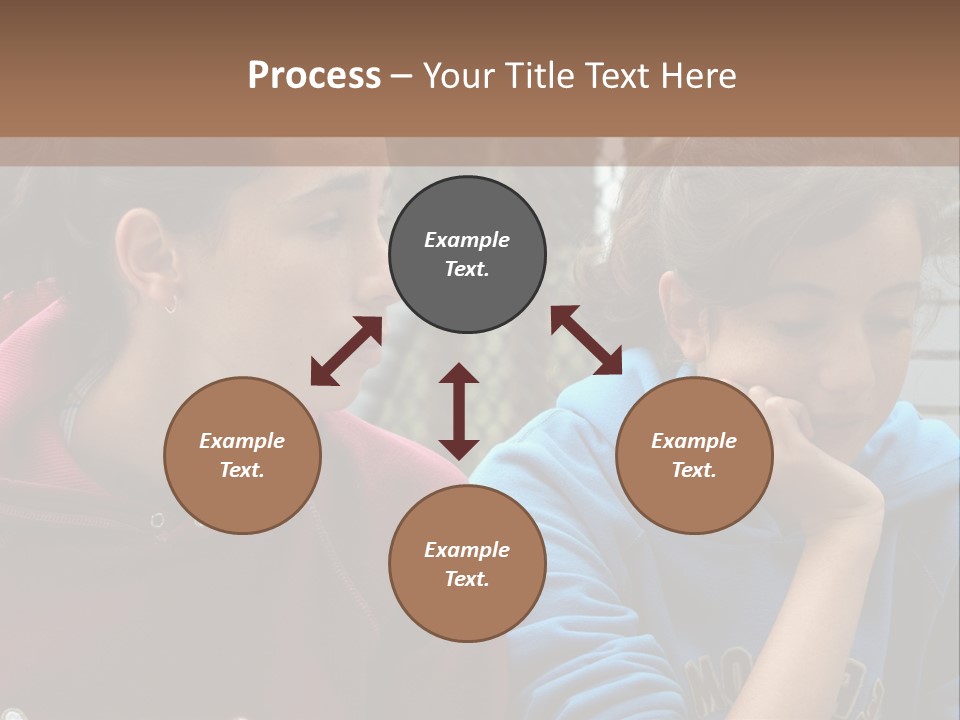 Process – Your Title Text Here

Example Text.

Example Text.

Example Text.

Example Text.